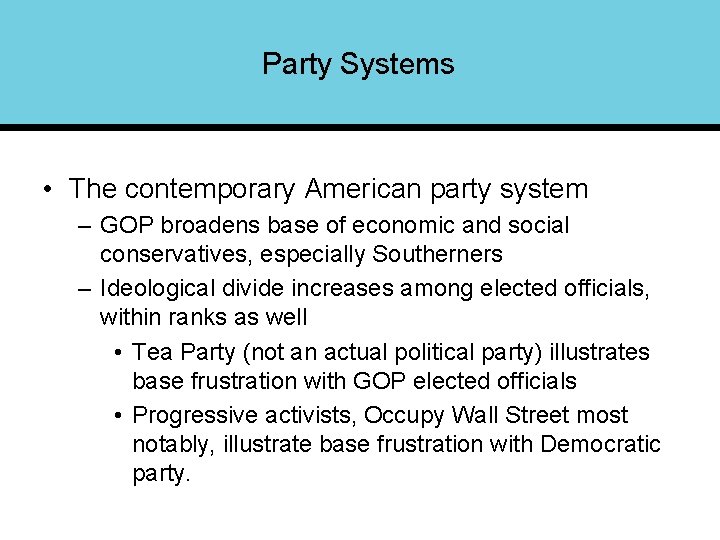 Party Systems

• The contemporary American party system
– GOP broadens base of economic and social conservatives, especially Southerners
– Ideological divide increases among elected officials, within ranks as well
• Tea Party (not an actual political party) illustrates base frustration with GOP elected officials
• Progressive activists, Occupy Wall Street most notably, illustrate base frustration with Democratic party.